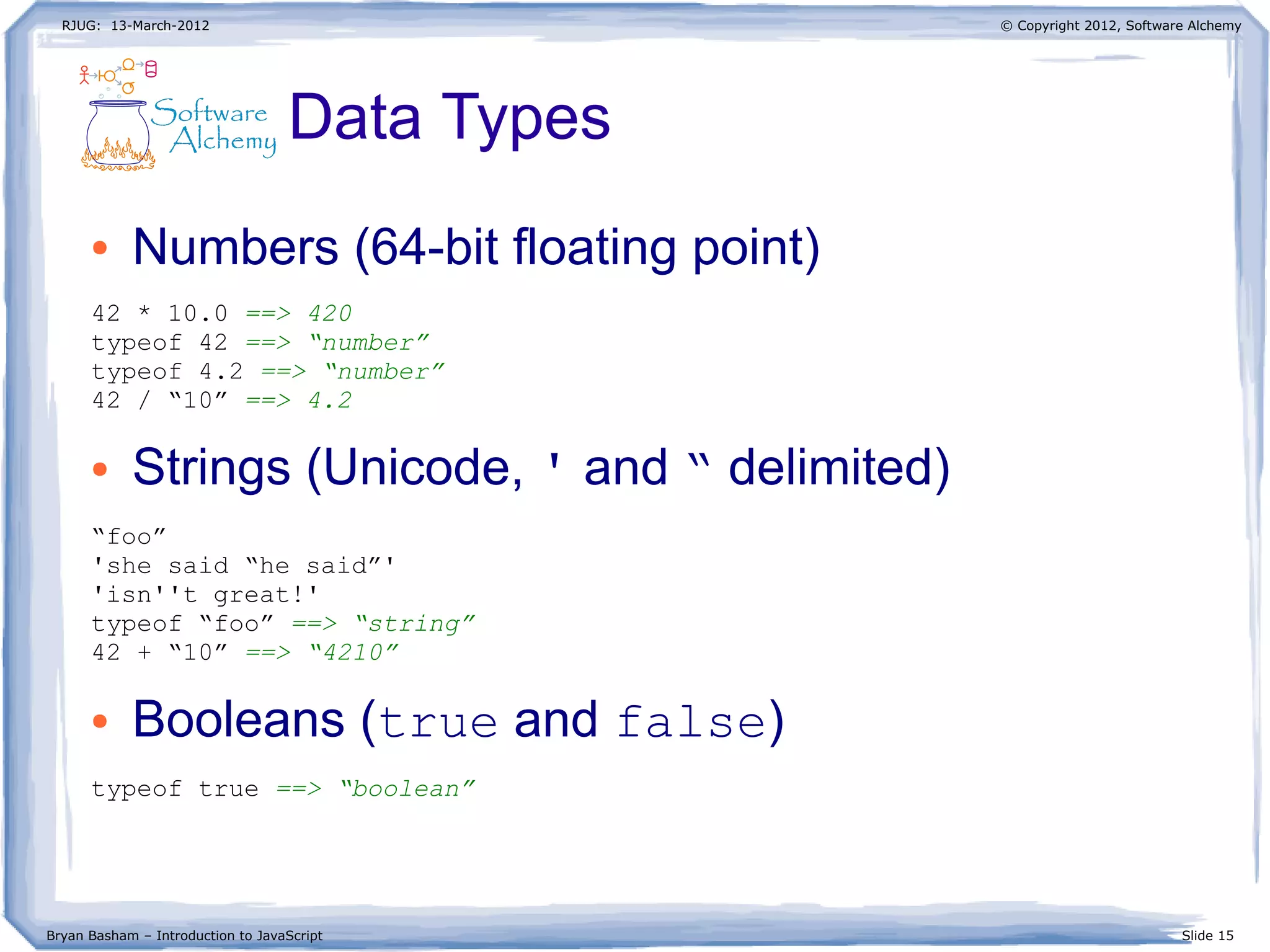 RJUG: 13-March-2012

© Copyright 2012, Software Alchemy

Software Alchemy

Data Types

• Numbers (64-bit floating point)

42 * 10.0 ==> 420
typeof 42 ==> “number”
typeof 4.2 ==> “number”
42 / “10” ==> 4.2

• Strings (Unicode, ' and “ delimited)

“foo”
'she said “he said”'
'isn''t great!'
typeof “foo” ==> “string”
42 + “10” ==> “4210”

• Booleans (true and false)

typeof true ==> “boolean”

Bryan Basham – Introduction to JavaScript

Slide 15